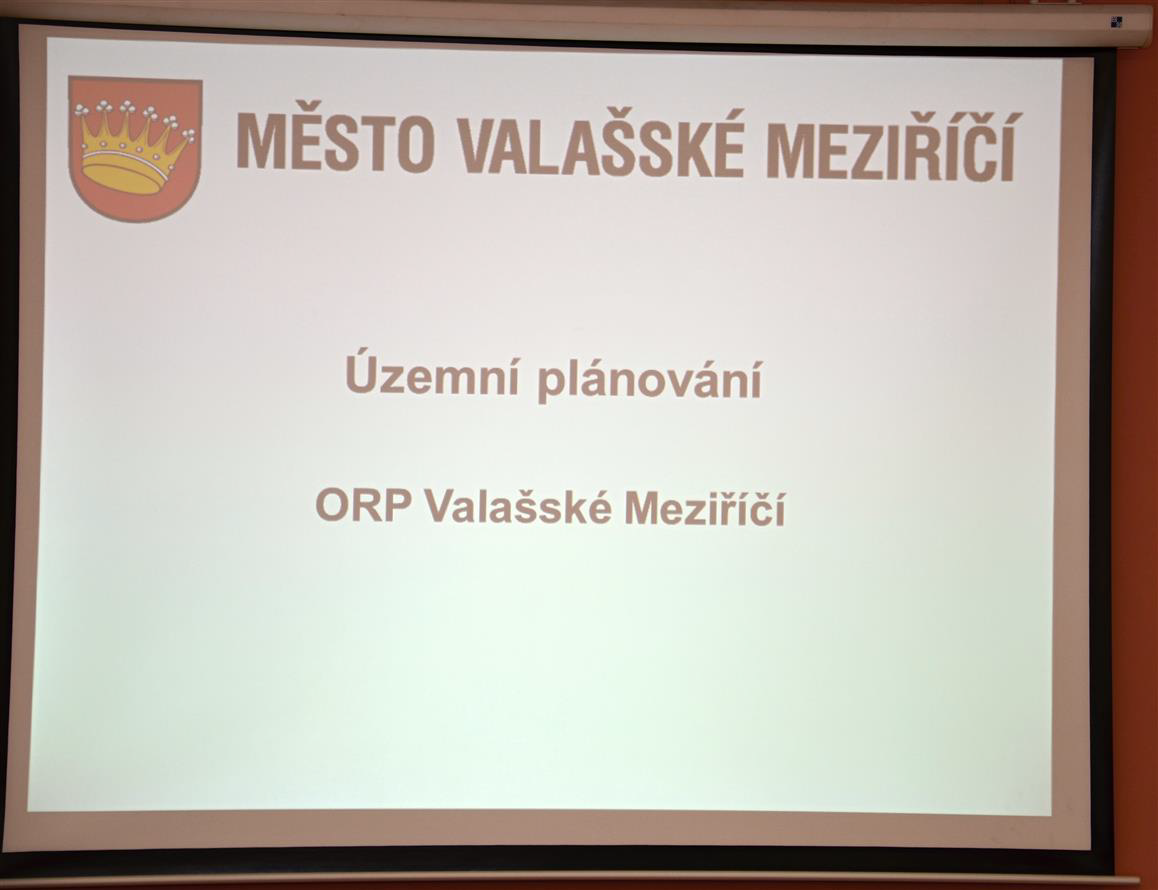 MĚSTO VALAŠSKÉ MEZIŘÍČÍ

Územní plánování

ORP Valašské Meziříčí